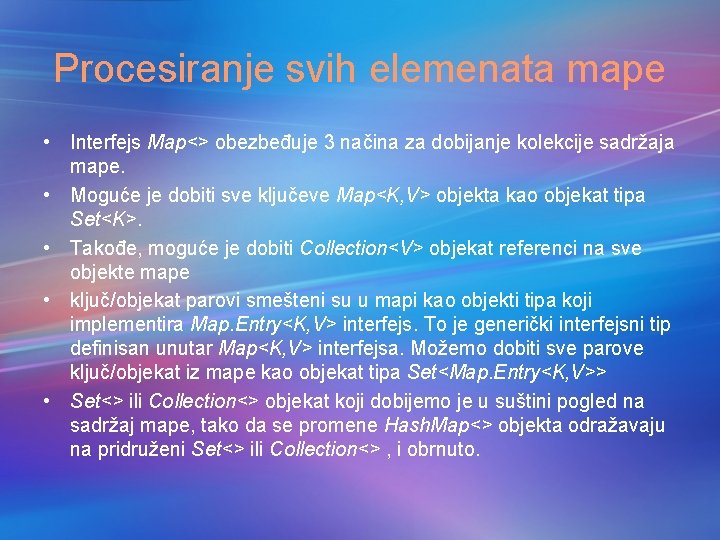 Procesiranje svih elemenata mape

• Interfejs Map<> obezbeđuje 3 načina za dobijanje kolekcije sadržaja mape.
• Moguće je dobiti sve ključeve Map<K,V> objekta kao objekat tipa Set<K>.
• Takođe, moguće je dobiti Collection<V> objekat referenci na sve objekte mape
• ključ/objekat parovi smešteni su u mapi kao objekti tipa koji implementira Map.Entry<K,V> interfejs. To je generički interfejsni tip definisan unutar Map<K,V> interfejsa. Možemo dobiti sve parove ključ/objekat iz mape kao objekat tipa Set<Map.Entry<K,V>>
• Set<> ili Collection<> objekat koji dobijemo je u suštini pogled na sadržaj mape, tako da se promene HashMap<> objekta odražavaju na pridruženi Set<> ili Collection<> , i obrnuto.